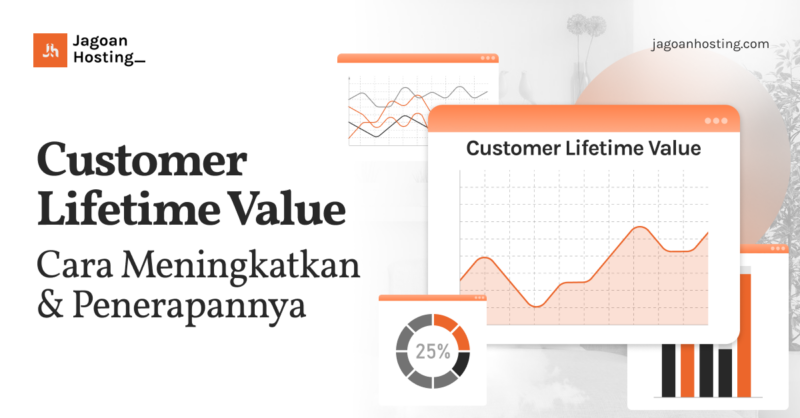 Jagoan Hosting_

jagoanhosting.com

Customer Lifetime Value

Cara Meningkatkan & Penerapannya

Customer Lifetime Value

25%